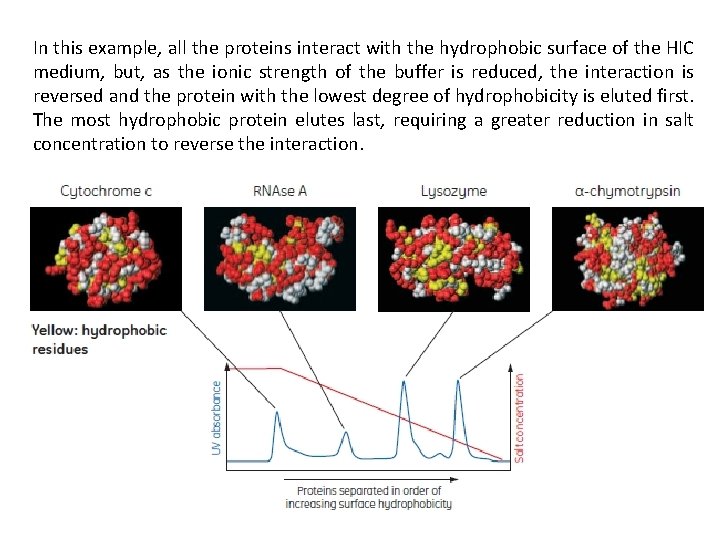 In this example, all the proteins interact with the hydrophobic surface of the HIC medium, but, as the ionic strength of the buffer is reduced, the interaction is reversed and the protein with the lowest degree of hydrophobicity is eluted first. The most hydrophobic protein elutes last, requiring a greater reduction in salt concentration to reverse the interaction.

Cytochrome c

RNAse A

Lysozyme

α-chymotrypsin

Yellow: hydrophobic residues

UV absorbance

Salt concentration

Proteins separated in order of increasing surface hydrophobicity